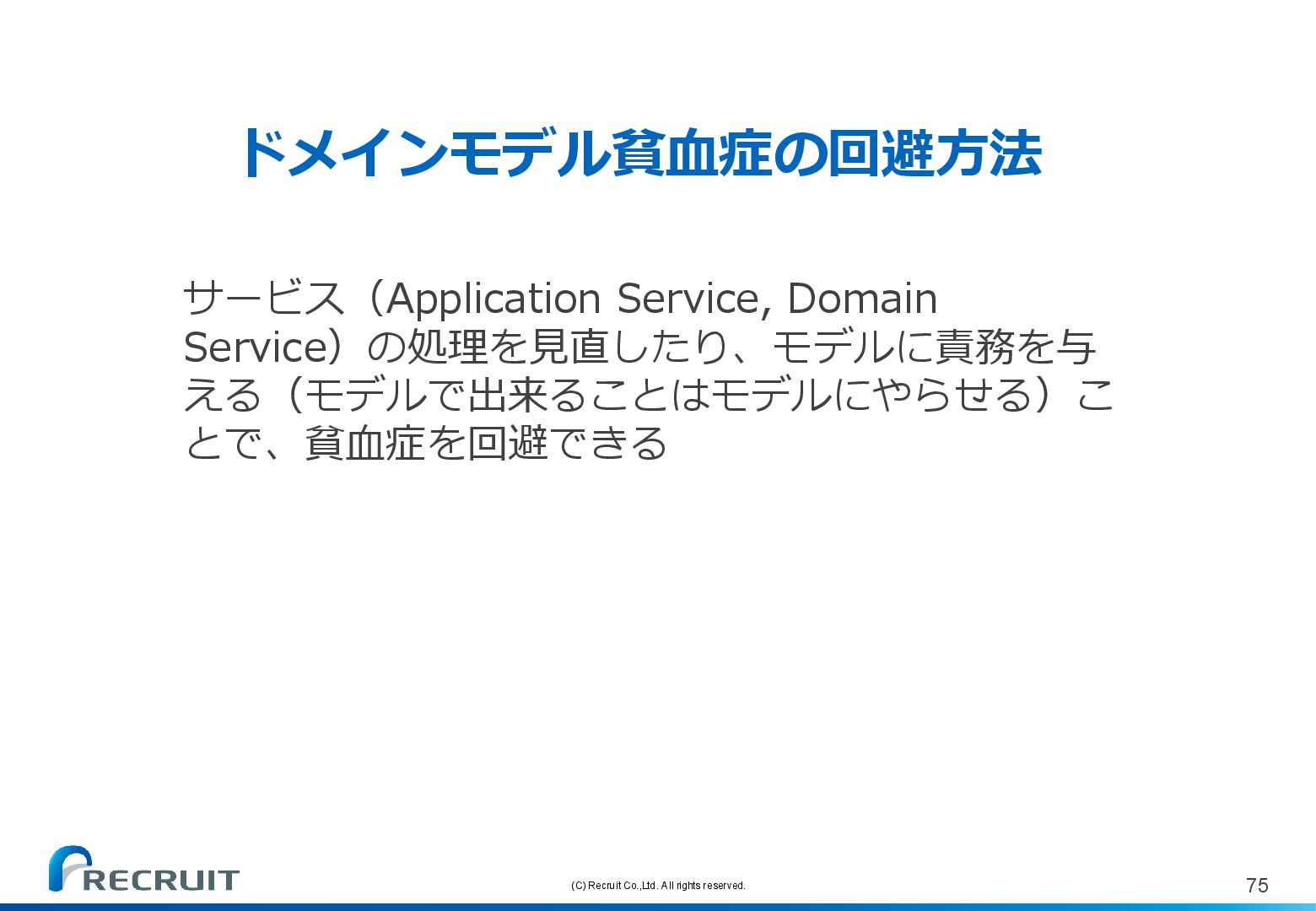 ドメインモデル貧血症の回避方法

サービス（Application Service, Domain Service）の処理を見直したり、モデルに責務を与える（モデルで出来ることはモデルにやらせる）ことで、貧血症を回避できる

RECRUIT

(C) Recruit Co.,Ltd. All rights reserved.

75